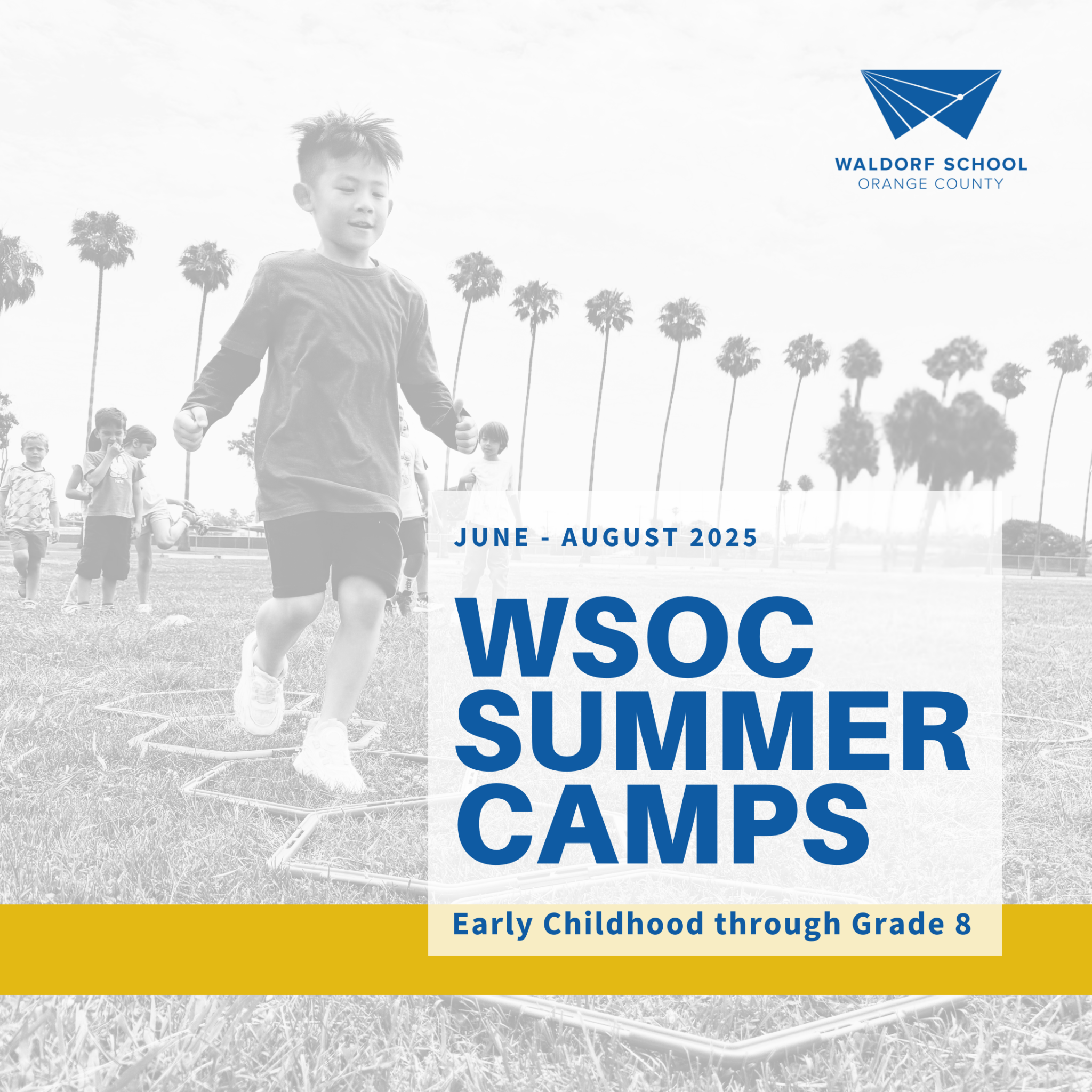 WALDORF SCHOOL
ORANGE COUNTY

JUNE - AUGUST 2025

WSOC SUMMER CAMPS

Early Childhood through Grade 8